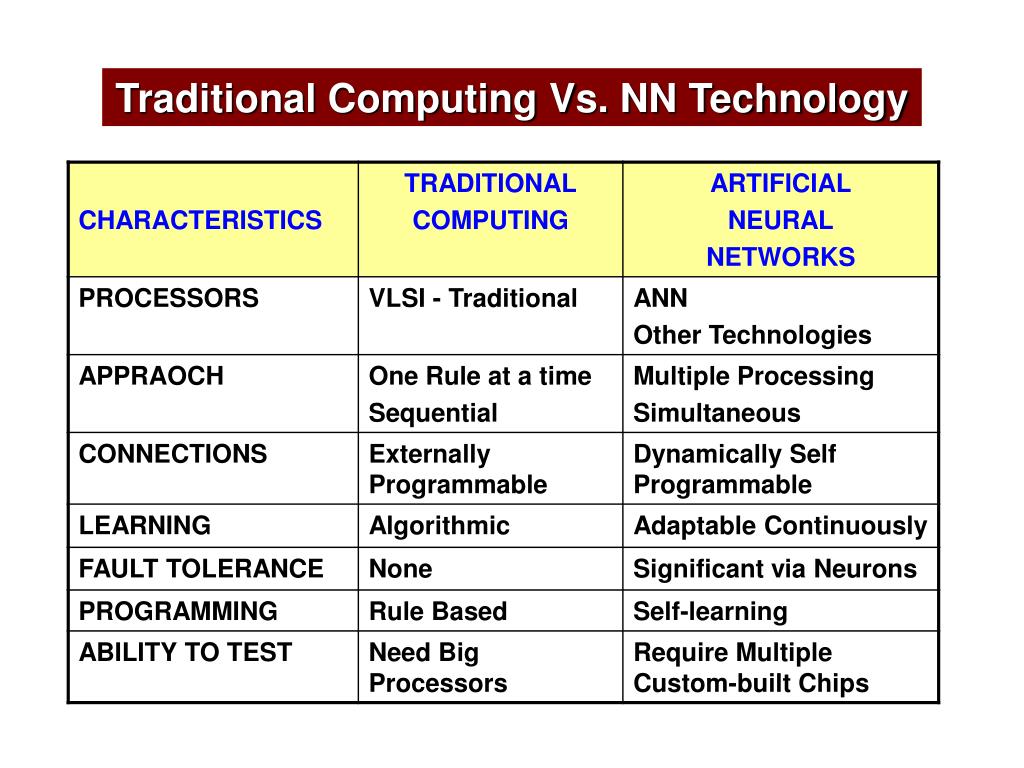 Traditional Computing Vs. NN Technology

| CHARACTERISTICS | TRADITIONAL COMPUTING | ARTIFICIAL NEURAL NETWORKS |
|---|---|---|
| PROCESSORS | VLSI - Traditional | ANN Other Technologies |
| APPRAOCH | One Rule at a time Sequential | Multiple Processing Simultaneous |
| CONNECTIONS | Externally Programmable | Dynamically Self Programmable |
| LEARNING | Algorithmic | Adaptable Continuously |
| FAULT TOLERANCE | None | Significant via Neurons |
| PROGRAMMING | Rule Based | Self-learning |
| ABILITY TO TEST | Need Big Processors | Require Multiple Custom-built Chips |